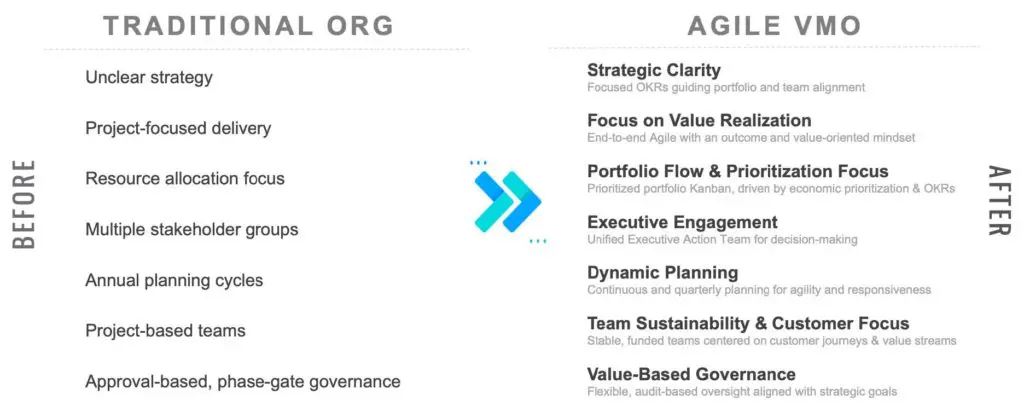 TRADITIONAL ORG

BEFORE

Unclear strategy

Project-focused delivery

Resource allocation focus

Multiple stakeholder groups

Annual planning cycles

Project-based teams

Approval-based, phase-gate governance

AGILE VMO

AFTER

Strategic Clarity
Focused OKRs guiding portfolio and team alignment

Focus on Value Realization
End-to-end Agile with an outcome and value-oriented mindset

Portfolio Flow & Prioritization Focus
Prioritized portfolio Kanban, driven by economic prioritization & OKRs

Executive Engagement
Unified Executive Action Team for decision-making

Dynamic Planning
Continuous and quarterly planning for agility and responsiveness

Team Sustainability & Customer Focus
Stable, funded teams centered on customer journeys & value streams

Value-Based Governance
Flexible, audit-based oversight aligned with strategic goals